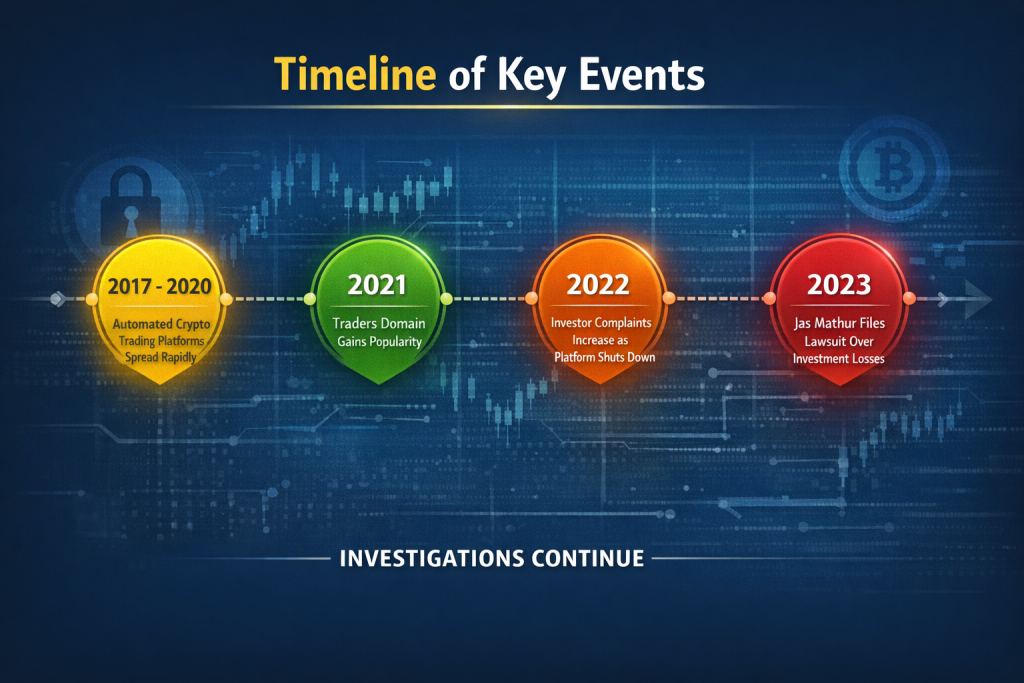 Timeline of Key Events

2017 - 2020
Automated Crypto Trading Platforms Spread Rapidly

2021
Traders Domain Gains Popularity

2022
Investor Complaints Increase as Platform Shuts Down

2023
Jas Mathur Files Lawsuit Over Investment Losses

INVESTIGATIONS CONTINUE